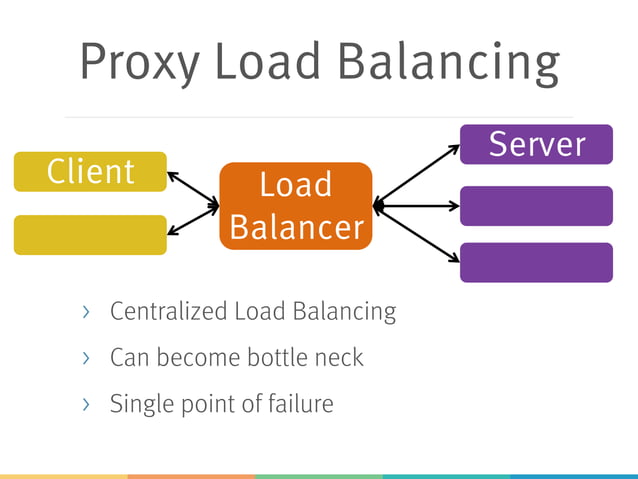 Proxy Load Balancing

Client

Load Balancer

Server

› Centralized Load Balancing

› Can become bottle neck

› Single point of failure